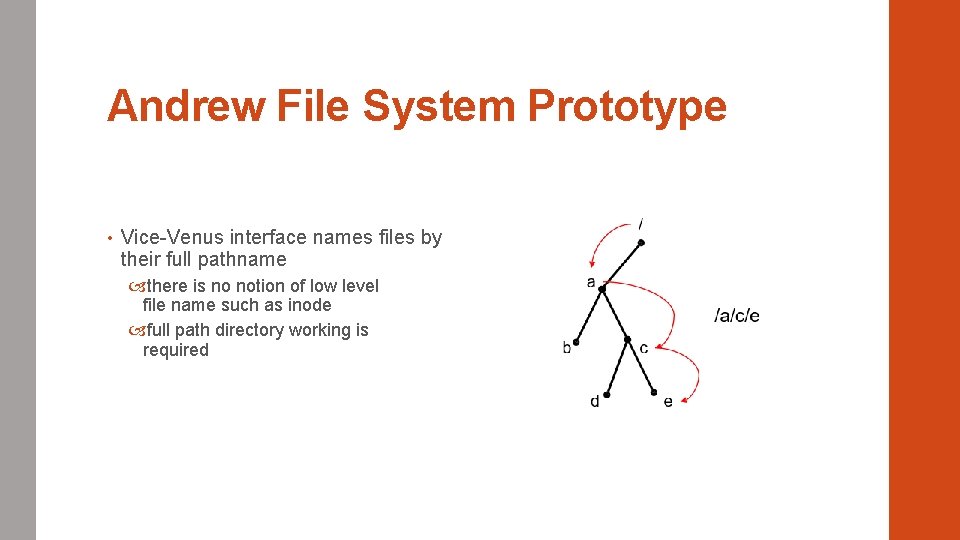 Andrew File System Prototype

• Vice-Venus interface names files by their full pathname

there is no notion of low level file name such as inode

full path directory working is required

/

a

b

c

d

e

/a/c/e